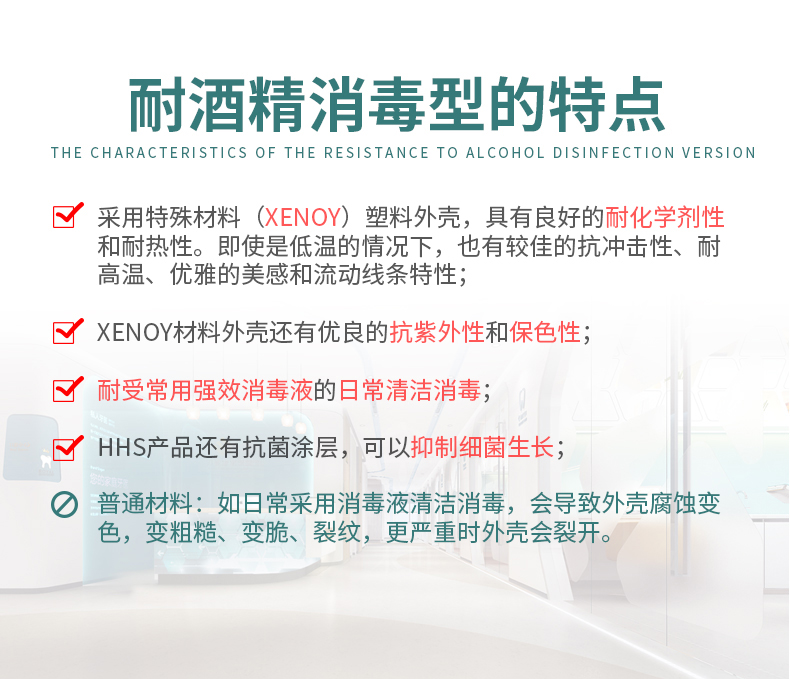 耐酒精消毒型的特点
THE CHARACTERISTICS OF THE RESISTANCE TO ALCOHOL DISINFECTION VERSION

采用特殊材料（XENOY）塑料外壳，具有良好的耐化学剂性和耐热性。即使是低温的情况下，也有较佳的抗冲击性、耐高温、优雅的美感和流动线条特性；

XENOY材料外壳还有优良的抗紫外性和保色性；

耐受常用强效消毒液的日常清洁消毒；

HHS产品还有抗菌涂层，可以抑制细菌生长；

普通材料：如日常采用消毒液清洁消毒，会导致外壳腐蚀变色，变粗糙、变脆、裂纹，更严重时外壳会裂开。